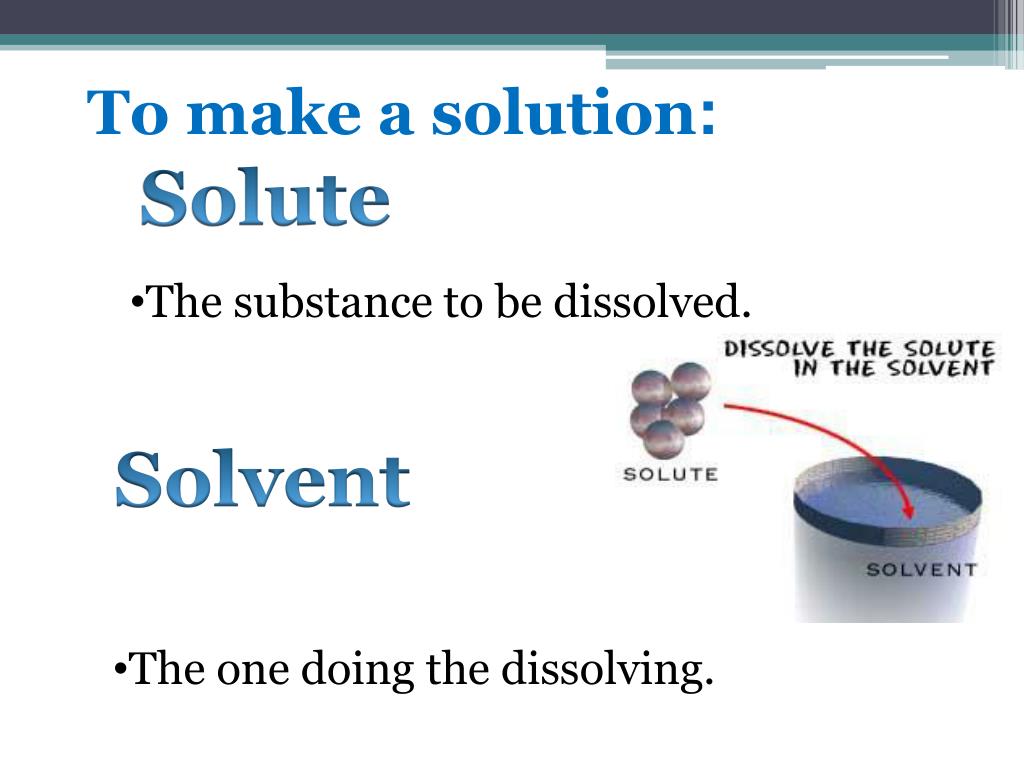 To make a solution:

Solute

•The substance to be dissolved.

DISSOLVE THE SOLUTE IN THE SOLVENT

SOLUTE

Solvent

SOLVENT

•The one doing the dissolving.